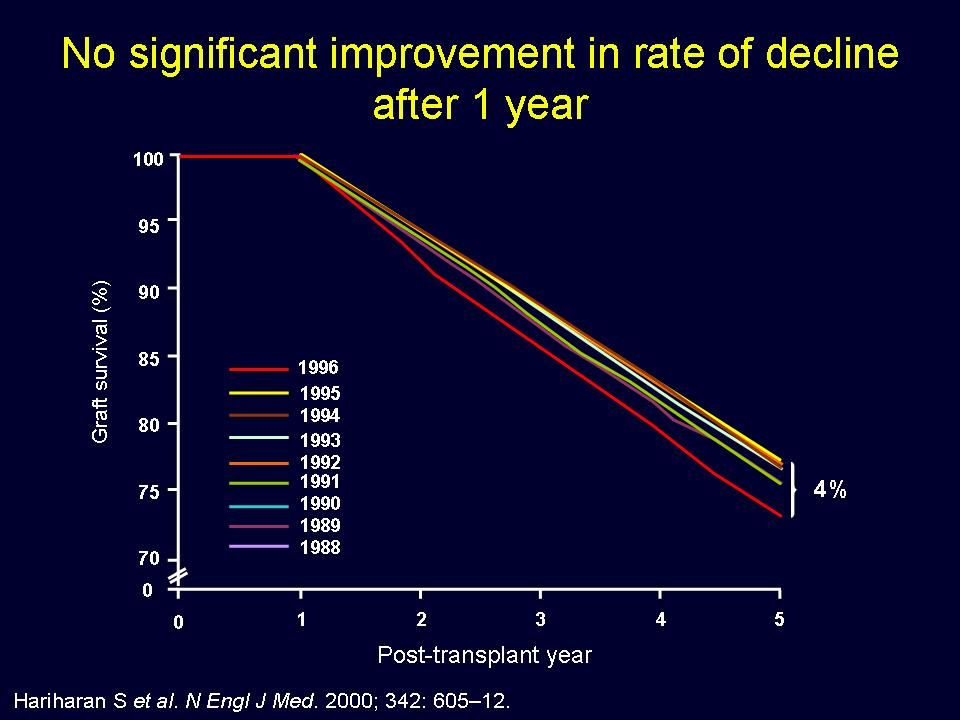 No significant improvement in rate of decline after 1 year

Graft survival (%)

100
95
90
85
80
75
70
0

1996
1995
1994
1993
1992
1991
1990
1989
1988

4%

0
1
2
3
4
5

Post-transplant year

Hariharan S et al. N Engl J Med. 2000; 342: 605–12.